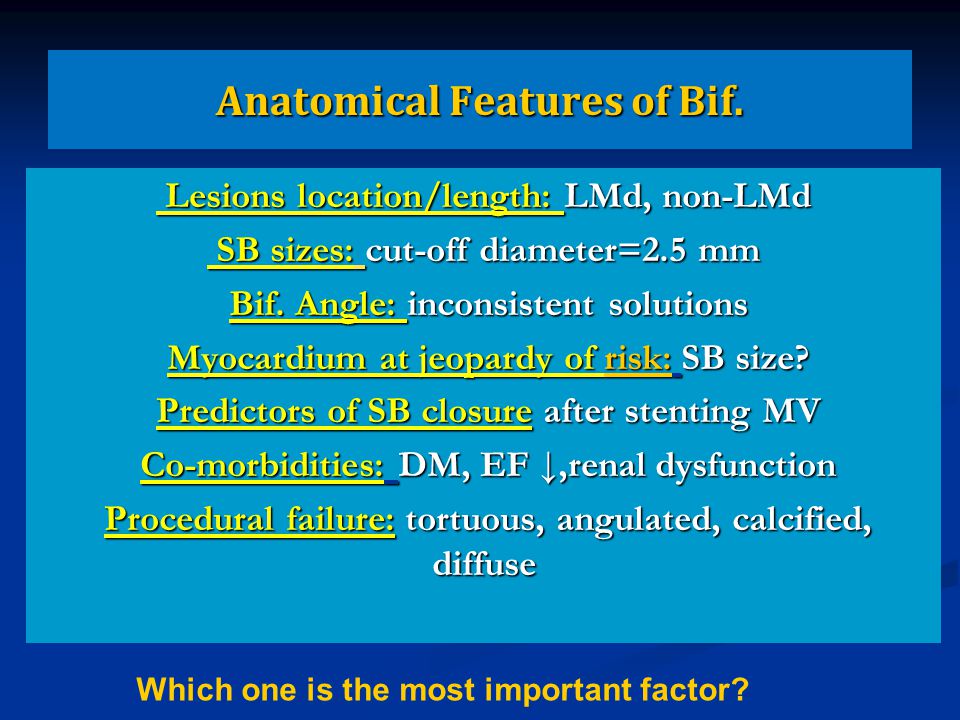 Anatomical Features of Bif.

Lesions location/length: LMd, non-LMd

SB sizes: cut-off diameter=2.5 mm

Bif. Angle: inconsistent solutions

Myocardium at jeopardy of risk: SB size?

Predictors of SB closure after stenting MV

Co-morbidities: DM, EF ↓,renal dysfunction

Procedural failure: tortuous, angulated, calcified, diffuse

Which one is the most important factor?